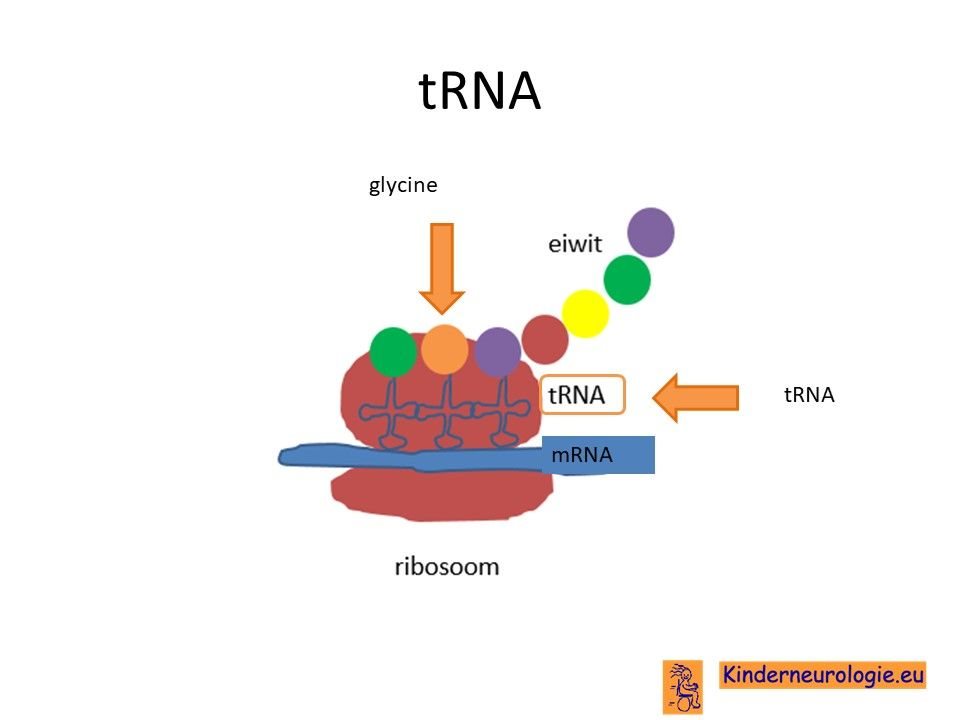 tRNA

glycine

eiwit

tRNA

tRNA

mRNA

ribosoom

Kinderneurologie.eu